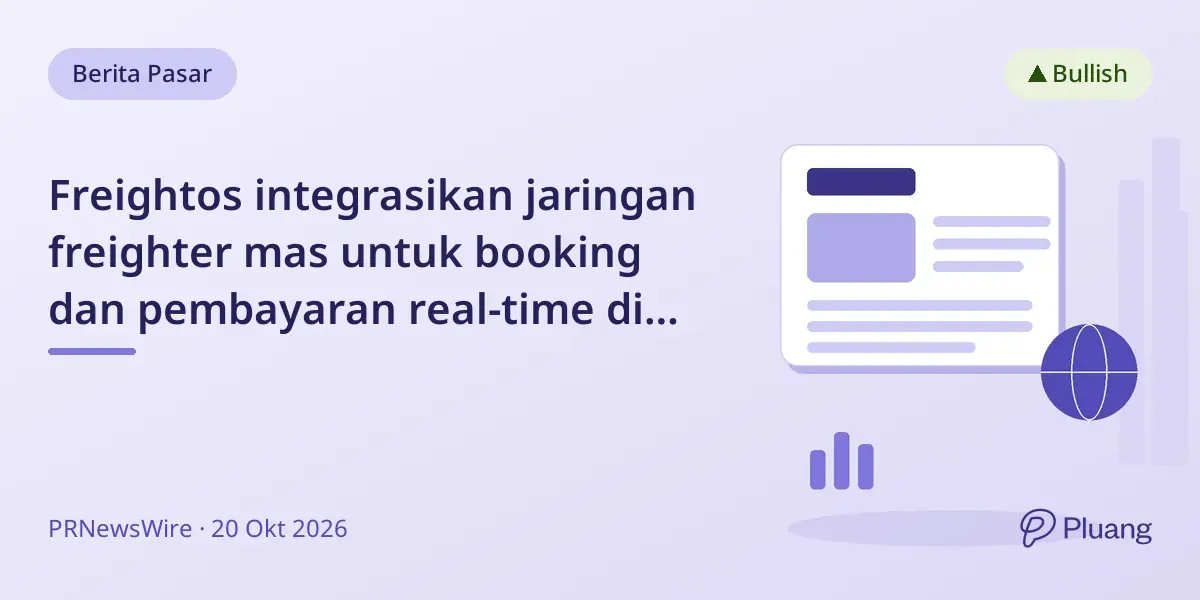 Berita Pasar

▲ Bullish

Freightos integrasikan jaringan freighter mas untuk booking dan pembayaran real-time di...

PRNewsWire · 20 Okt 2026

Pluang